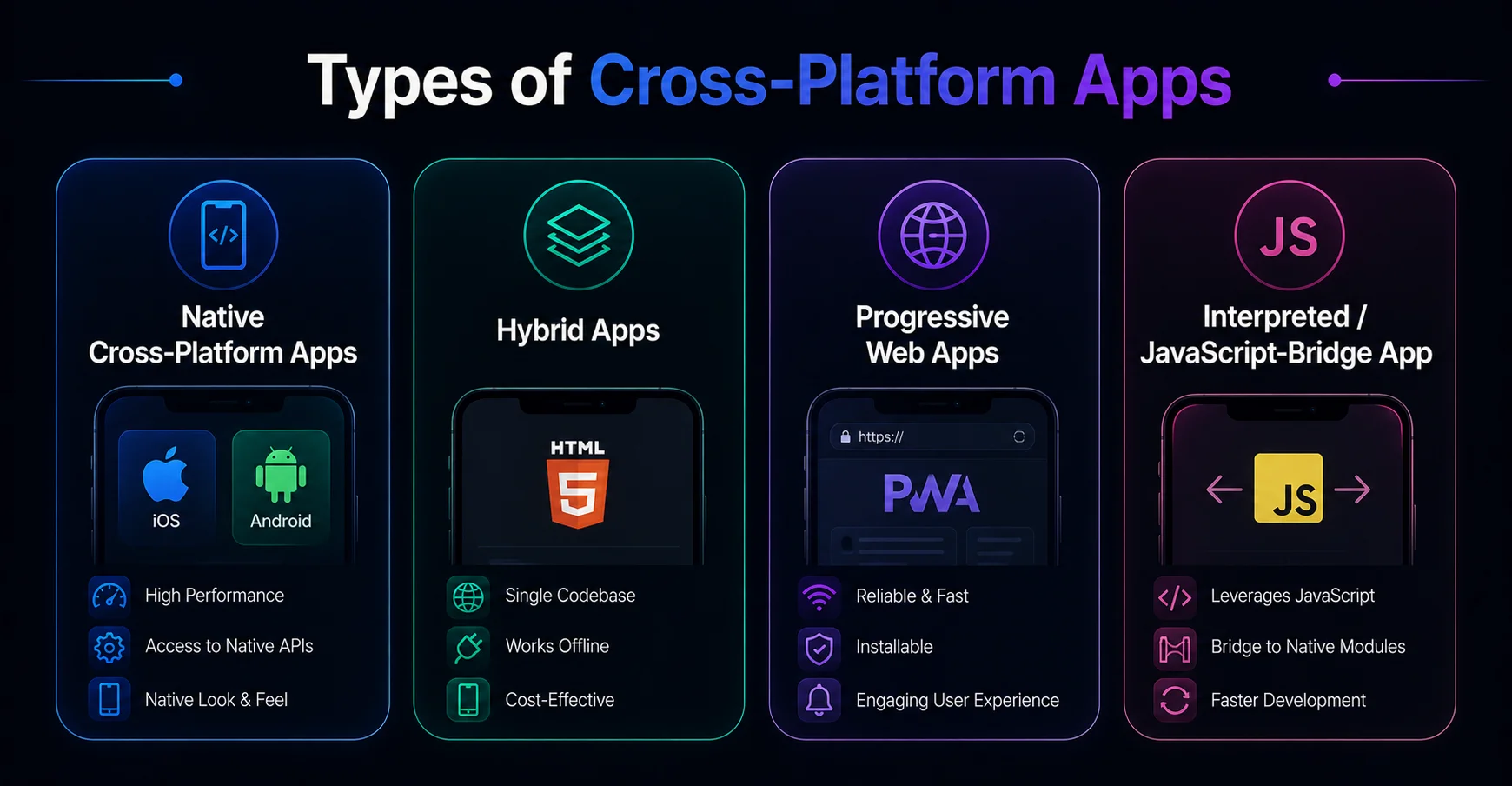 Types of Cross-Platform Apps

</>

Native Cross-Platform Apps

iOS

Android

High Performance

Access to Native APIs

Native Look & Feel

Hybrid Apps

HTML

5

Single Codebase

Works Offline

Cost-Effective

Progressive Web Apps

https://

PWA

Reliable & Fast

Installable

Engaging User Experience

JS

Interpreted / JavaScript-Bridge App

JS

Leverages JavaScript

Bridge to Native Modules

Faster Development